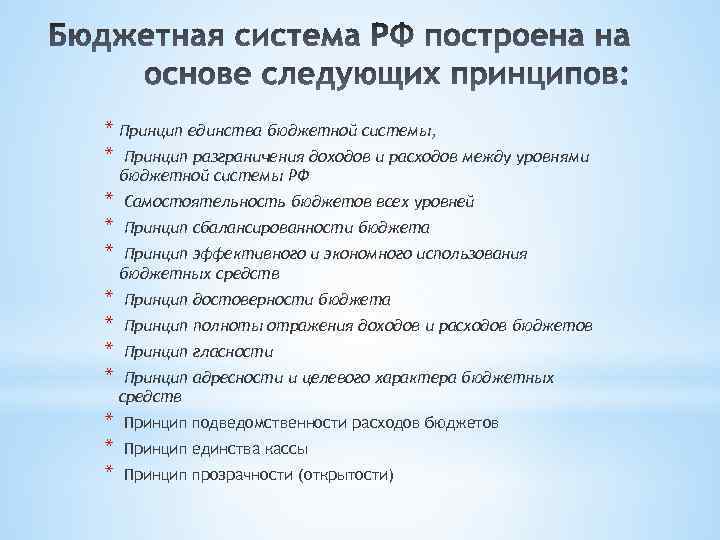 Бюджетная система РФ построена на основе следующих принципов:

* Принцип единства бюджетной системы,
* Принцип разграничения доходов и расходов между уровнями бюджетной системы РФ
* Самостоятельность бюджетов всех уровней
* Принцип сбалансированности бюджета
* Принцип эффективного и экономного использования бюджетных средств
* Принцип достоверности бюджета
* Принцип полноты отражения доходов и расходов бюджетов
* Принцип гласности
* Принцип адресности и целевого характера бюджетных средств
* Принцип подведомственности расходов бюджетов
* Принцип единства кассы
* Принцип прозрачности (открытости)